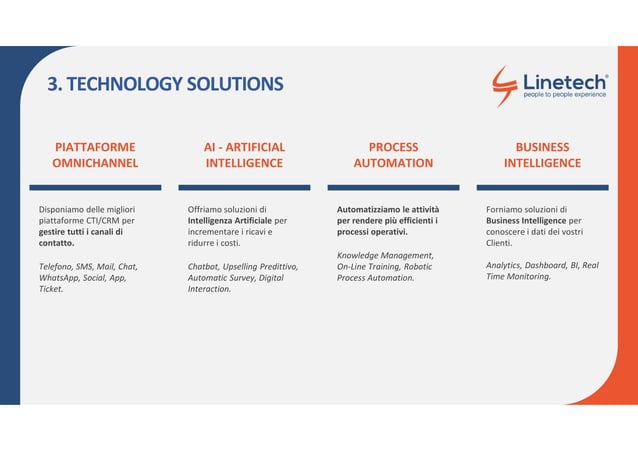 3. TECHNOLOGY SOLUTIONS

Linetech®
people to people experience

PIATTAFORME OMNICHANNEL

Disponiamo delle migliori piattaforme CTI/CRM per gestire tutti i canali di contatto.

Telefono, SMS, Mail, Chat, WhatsApp, Social, App, Ticket.

AI - ARTIFICIAL INTELLIGENCE

Offriamo soluzioni di Intelligenza Artificiale per incrementare i ricavi e ridurre i costi.

Chatbot, Upselling Predittivo, Automatic Survey, Digital Interaction.

PROCESS AUTOMATION

Automatizziamo le attività per rendere più efficienti i processi operativi.

Knowledge Management, On-Line Training, Robotic Process Automation.

BUSINESS INTELLIGENCE

Forniamo soluzioni di Business Intelligence per conoscere i dati dei vostri Clienti.

Analytics, Dashboard, BI, Real Time Monitoring.